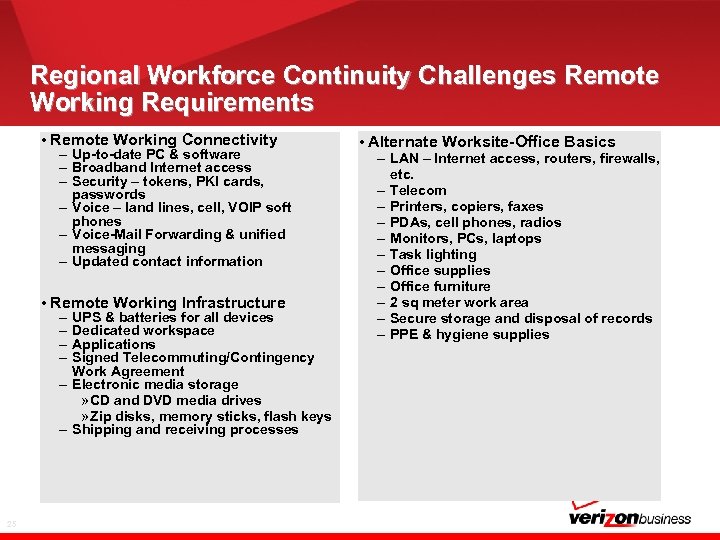 Regional Workforce Continuity Challenges Remote Working Requirements

• Remote Working Connectivity
– Up-to-date PC & software
– Broadband Internet access
– Security – tokens, PKI cards, passwords
– Voice – land lines, cell, VOIP soft phones
– Voice-Mail Forwarding & unified messaging
– Updated contact information

• Remote Working Infrastructure
– UPS & batteries for all devices
– Dedicated workspace
– Applications
– Signed Telecommuting/Contingency Work Agreement
– Electronic media storage
» CD and DVD media drives
» Zip disks, memory sticks, flash keys
– Shipping and receiving processes

• Alternate Worksite-Office Basics
– LAN – Internet access, routers, firewalls, etc.
– Telecom
– Printers, copiers, faxes
– PDAs, cell phones, radios
– Monitors, PCs, laptops
– Task lighting
– Office supplies
– Office furniture
– 2 sq meter work area
– Secure storage and disposal of records
– PPE & hygiene supplies

25

verizon business